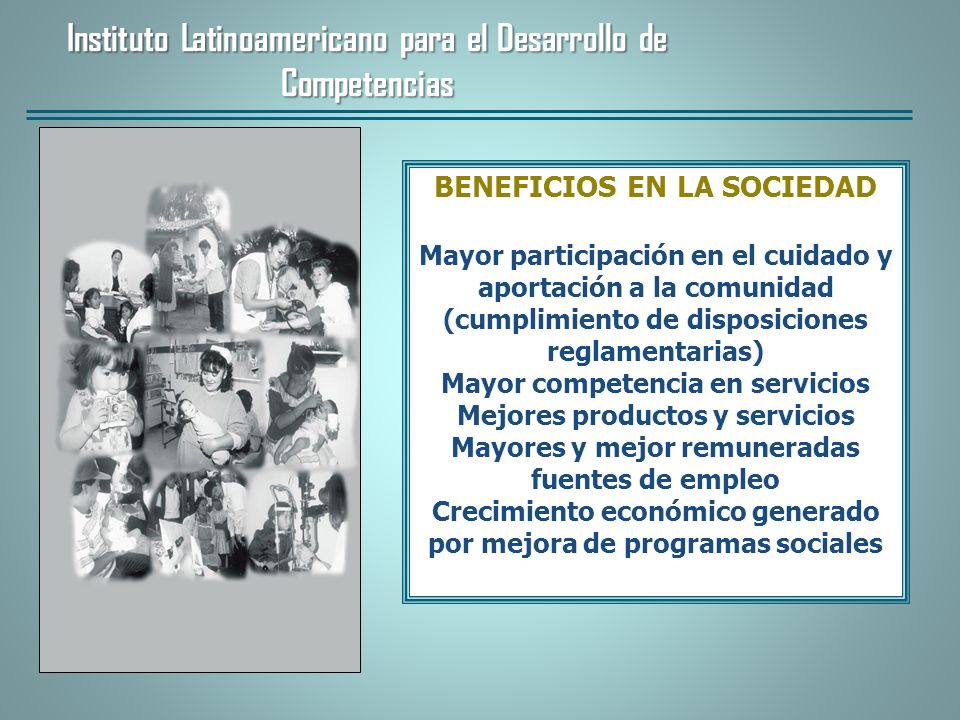 Instituto Latinoamericano para el Desarrollo de Competencias

BENEFICIOS EN LA SOCIEDAD

Mayor participación en el cuidado y aportación a la comunidad (cumplimiento de disposiciones reglamentarias)
Mayor competencia en servicios
Mejores productos y servicios
Mayores y mejor remuneradas fuentes de empleo
Crecimiento económico generado por mejora de programas sociales